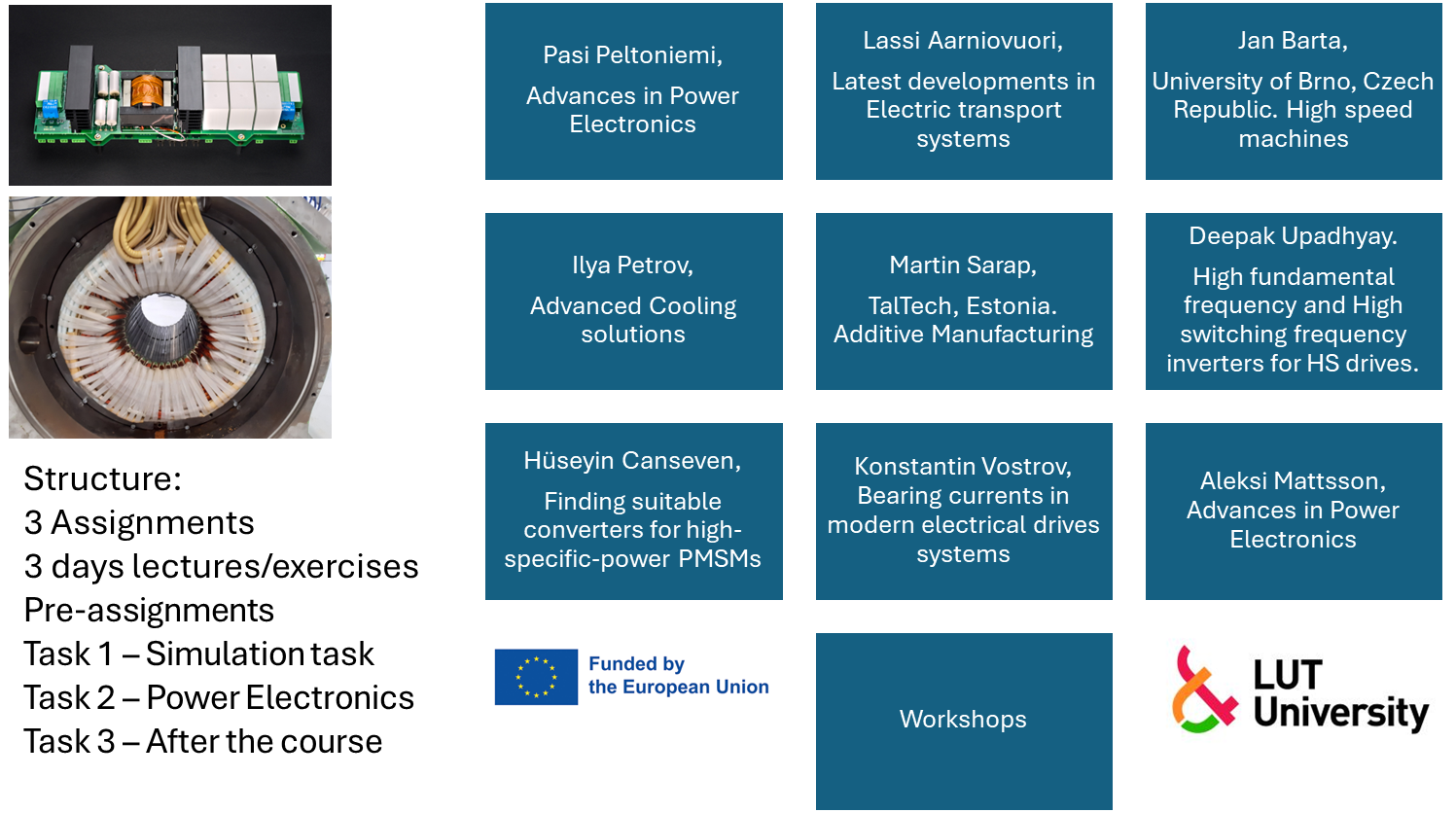 Structure:
3 Assignments
3 days lectures/exercises
Pre-assignments
Task 1 – Simulation task
Task 2 – Power Electronics
Task 3 – After the course

Pasi Peltoniemi,

Advances in Power Electronics

Lassi Aarniovuori,

Latest developments in Electric transport systems

Jan Barta,

University of Brno, Czech Republic. High speed machines

Ilya Petrov,

Advanced Cooling solutions

Martin Sarap,

TalTech, Estonia. Additive Manufacturing

Deepak Upadhyay.

High fundamental frequency and High switching frequency inverters for HS drives.

Hüseyin Canseven,

Finding suitable converters for high-specific-power PMSMs

Konstantin Vostrov, Bearing currents in modern electrical drives systems

Aleksi Mattsson, Advances in Power Electronics

Funded by the European Union

Workshops

LUT University